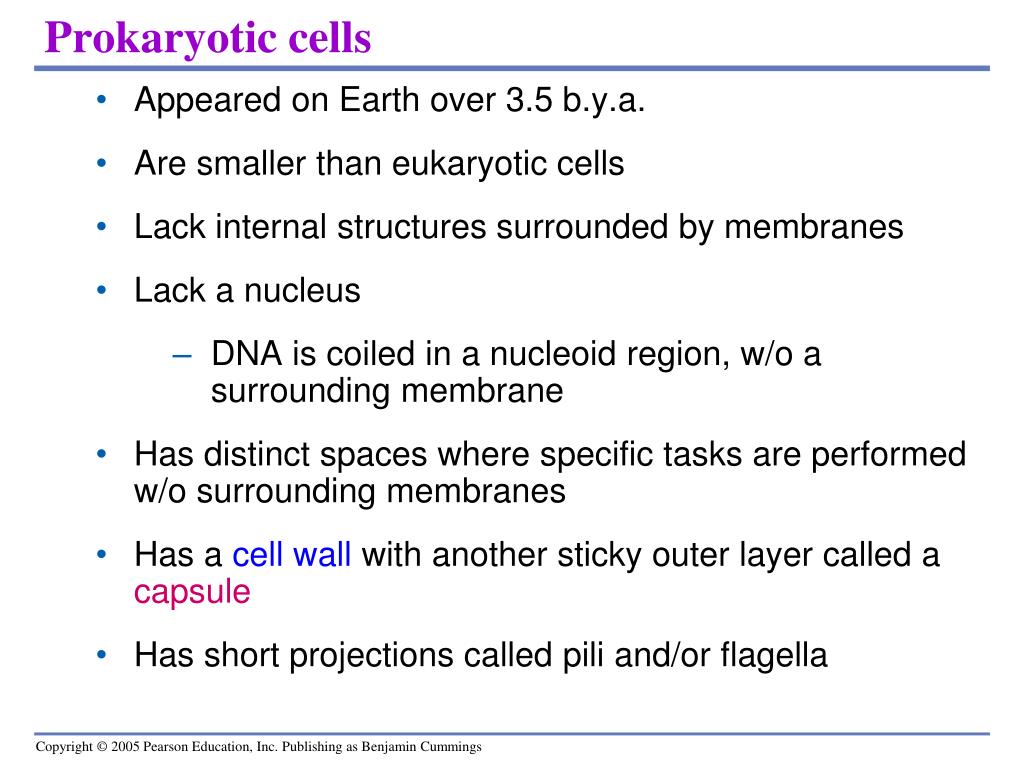 Prokaryotic cells

• Appeared on Earth over 3.5 b.y.a.
• Are smaller than eukaryotic cells
• Lack internal structures surrounded by membranes
• Lack a nucleus
  – DNA is coiled in a nucleoid region, w/o a surrounding membrane
• Has distinct spaces where specific tasks are performed w/o surrounding membranes
• Has a cell wall with another sticky outer layer called a capsule
• Has short projections called pili and/or flagella

Copyright © 2005 Pearson Education, Inc. Publishing as Benjamin Cummings